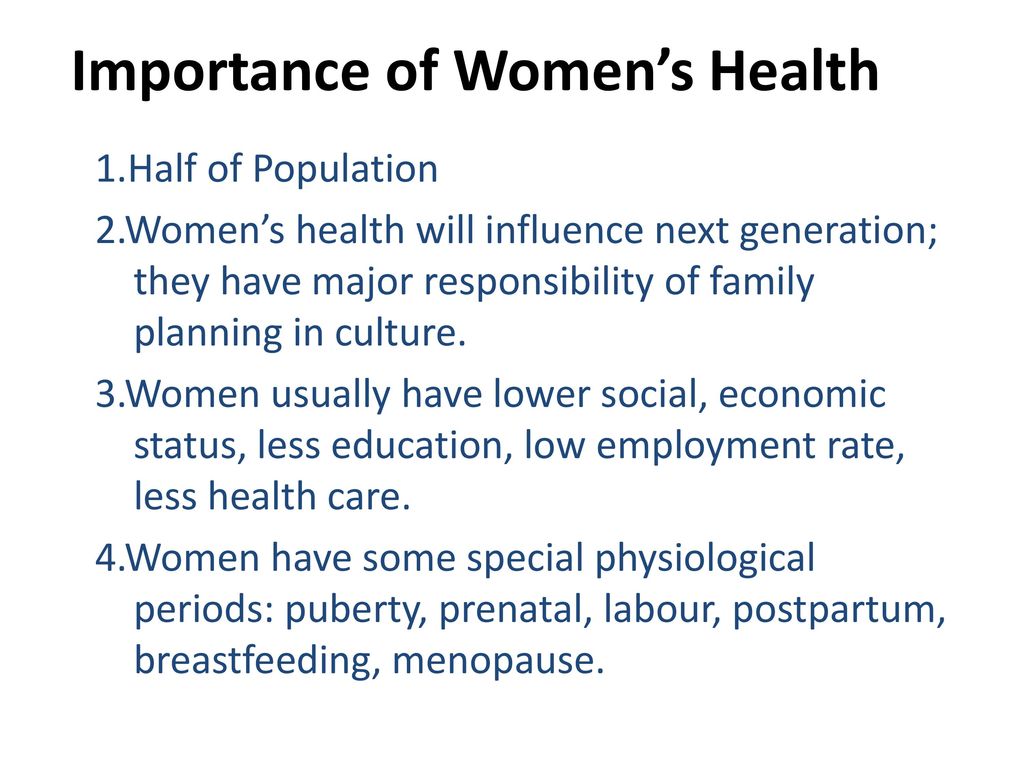 Importance of Women’s Health

1.Half of Population

2.Women’s health will influence next generation; they have major responsibility of family planning in culture.

3.Women usually have lower social, economic status, less education, low employment rate, less health care.

4.Women have some special physiological periods: puberty, prenatal, labour, postpartum, breastfeeding, menopause.